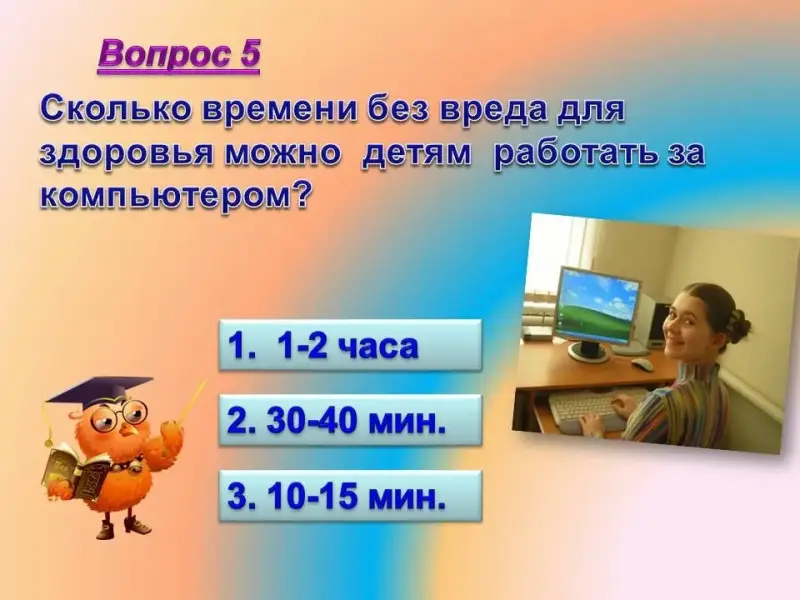 Вопрос 5

Сколько времени без вреда для здоровья можно детям работать за компьютером?

1. 1-2 часа

2. 30-40 мин.

3. 10-15 мин.